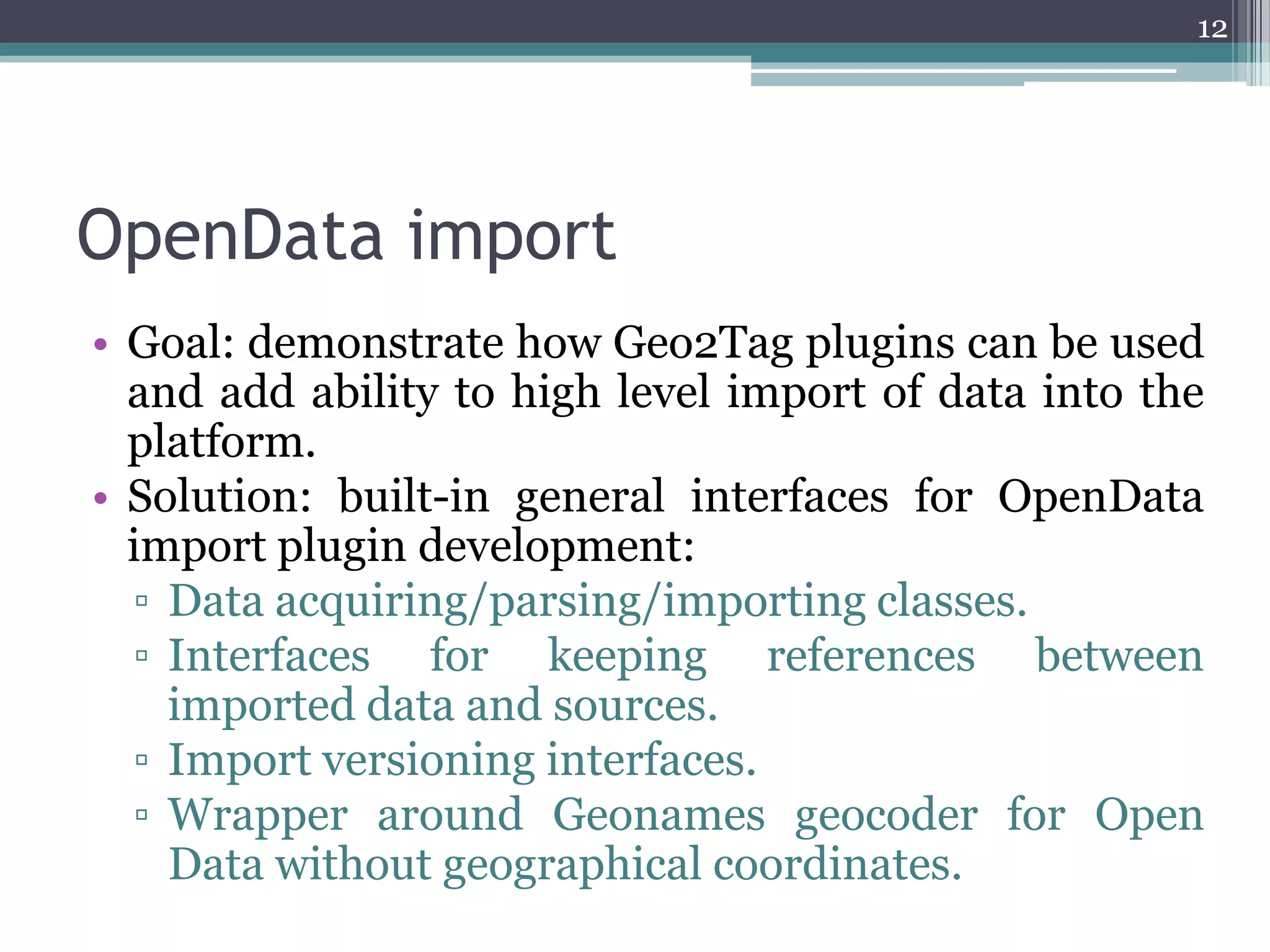 12

OpenData import

• Goal: demonstrate how Geo2Tag plugins can be used and add ability to high level import of data into the platform.
• Solution: built-in general interfaces for OpenData import plugin development:
▫ Data acquiring/parsing/importing classes.
▫ Interfaces for keeping references between imported data and sources.
▫ Import versioning interfaces.
▫ Wrapper around Geonames geocoder for Open Data without geographical coordinates.